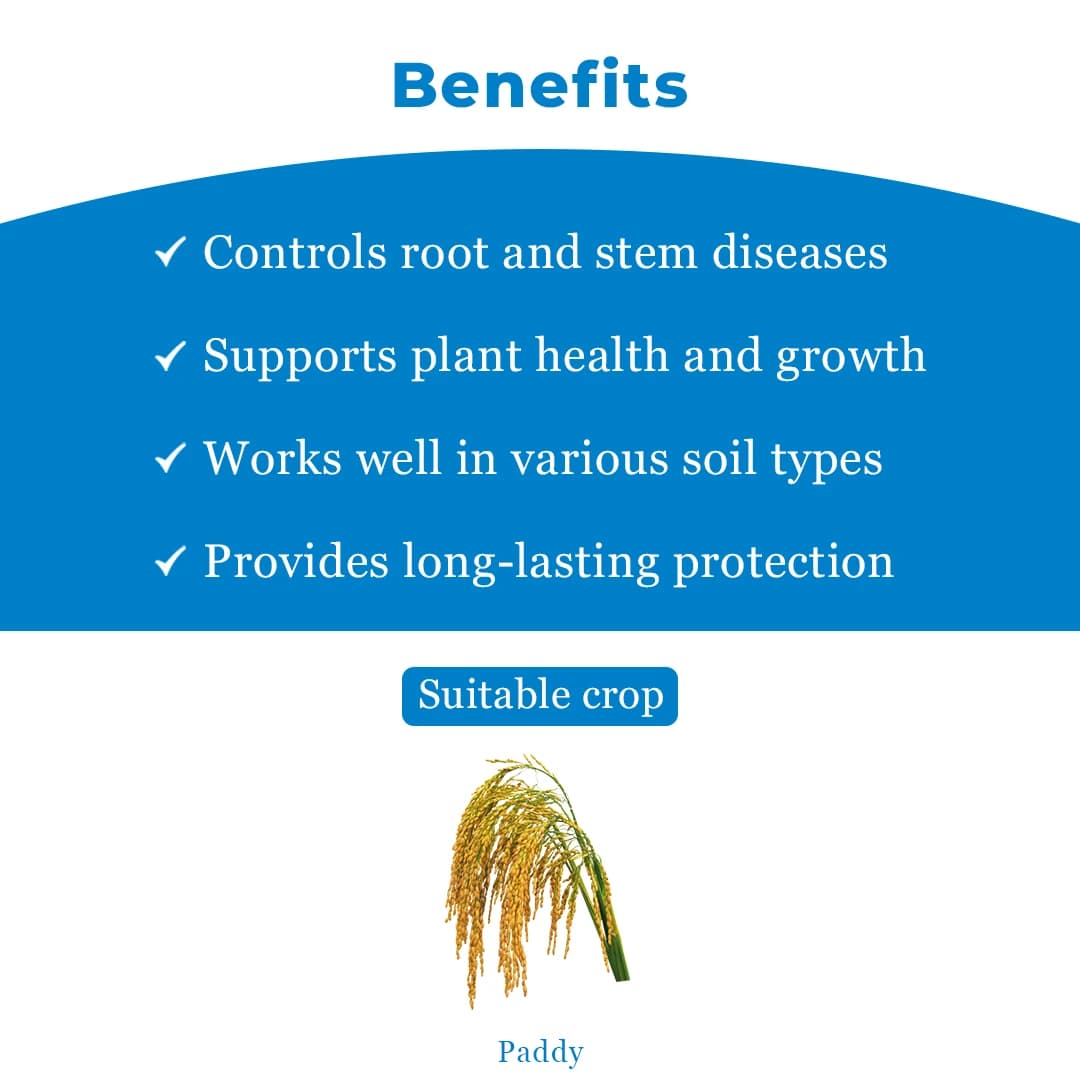 Benefits

✓ Controls root and stem diseases

✓ Supports plant health and growth

✓ Works well in various soil types

✓ Provides long-lasting protection

Suitable crop

Paddy